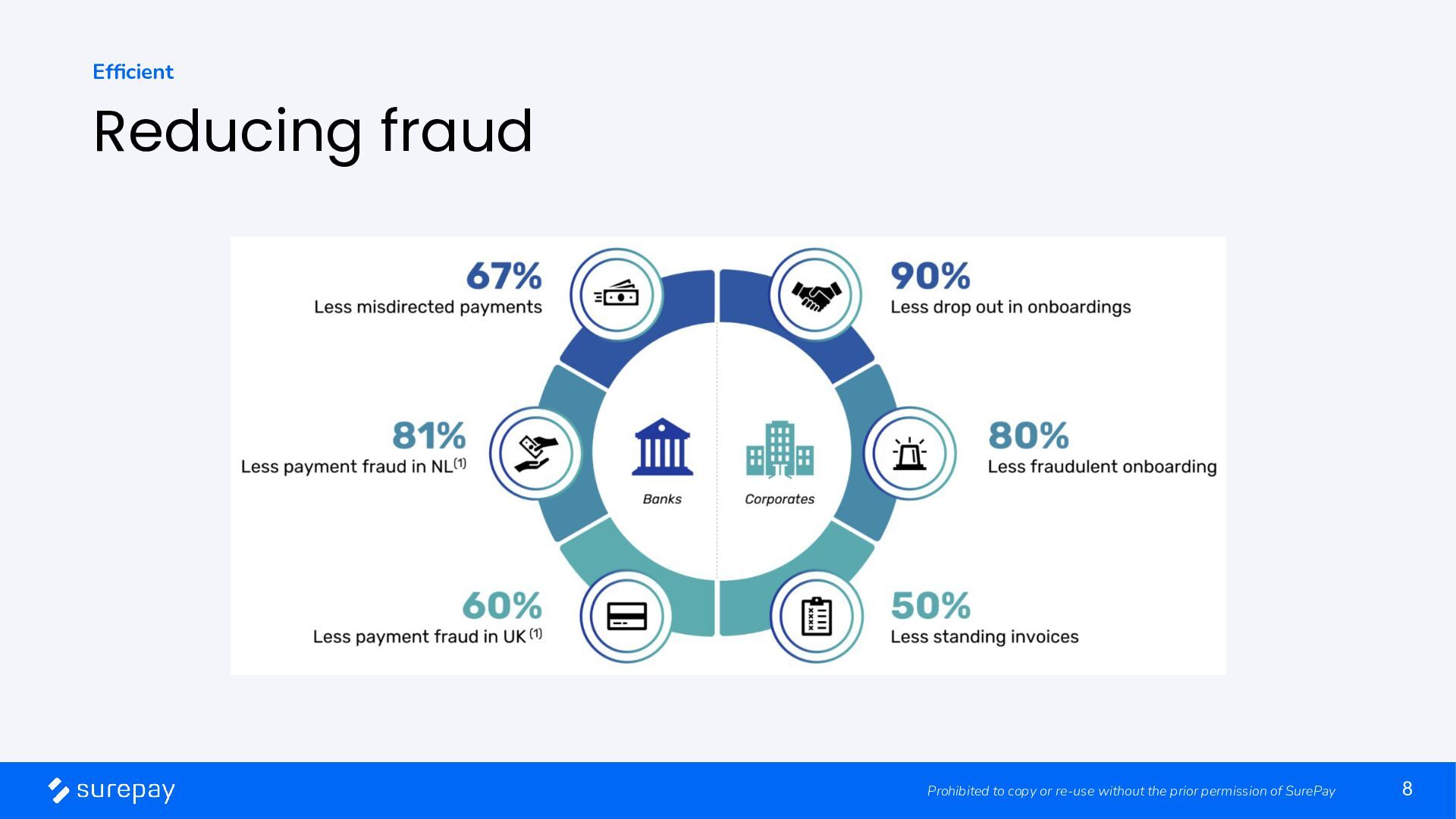 Efficient

Reducing fraud

67%
Less misdirected payments

81%
Less payment fraud in NL$^{(1)}$

60%
Less payment fraud in UK$^{(1)}$

Banks

Corporates

90%
Less drop out in onboardings

80%
Less fraudulent onboarding

50%
Less standing invoices

surepay

Prohibited to copy or re-use without the prior permission of SurePay

8